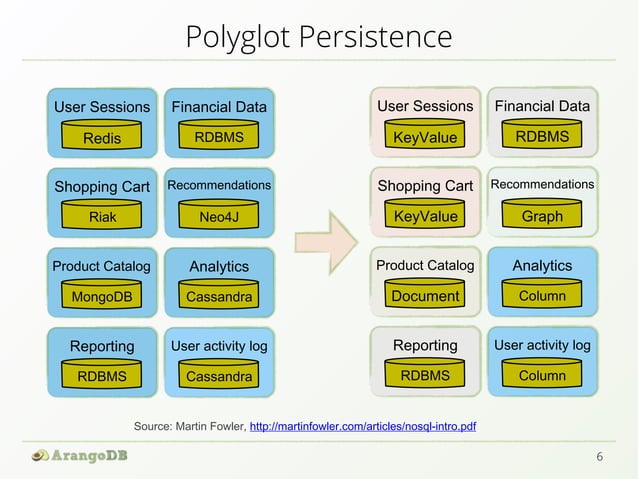 Polyglot Persistence

User Sessions
Redis

Financial Data
RDBMS

Shopping Cart
Riak

Recommendations
Neo4J

Product Catalog
MongoDB

Analytics
Cassandra

Reporting
RDBMS

User activity log
Cassandra

User Sessions
KeyValue

Financial Data
RDBMS

Shopping Cart
KeyValue

Recommendations
Graph

Product Catalog
Document

Analytics
Column

Reporting
RDBMS

User activity log
Column

Source: Martin Fowler, http://martinfowler.com/articles/nosql-intro.pdf

ArangoDB

6